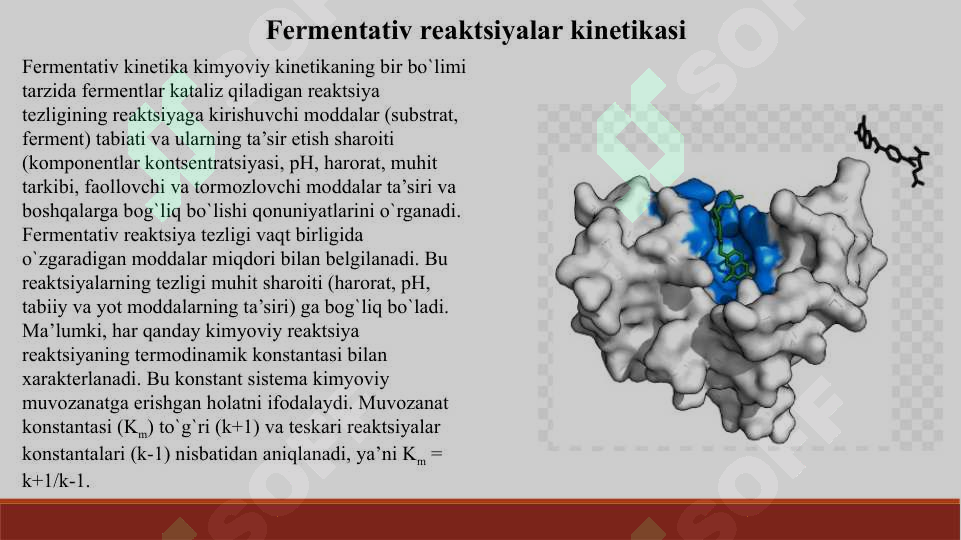 Fermentativ reaktsiyalar kinetikasi

Fermentativ kinetika kimyoviy kinetikaning bir bo`limi tarzida fermentlar kataliz qiladigan reaktsiya tezligining reaktsiyaga kirishuvchi moddalar (substrat, ferment) tabiati va ularning ta’sir etish sharoiti (komponentlar kontsentratsiyasi, pH, harorat, muhit tarkibi, faollovchi va tormozlovchi moddalar ta’siri va boshqalarga bog`liq bo`lishi qonuniyatlarini o`rganadi. Fermentativ reaktsiya tezligi vaqt birligida o`zgaradigan moddalar miqdori bilan belgilanadi. Bu reaktsiyalarning tezligi muhit sharoiti (harorat, pH, tabiiy va yot moddalarning ta’siri) ga bog`liq bo`ladi. Ma’lumki, har qanday kimyoviy reaktsiya reaktsiyaning termodinamik konstantasi bilan xarakterlanadi. Bu konstant sistema kimyoviy muvozanatga erishgan holatni ifodalaydi. Muvozanat konstantasi ($K_m$) to`g`ri (k+1) va teskari reaktsiyalar konstantalari (k-1) nisbatidan aniqlanadi, ya’ni $K_m$ = k+1/k-1.